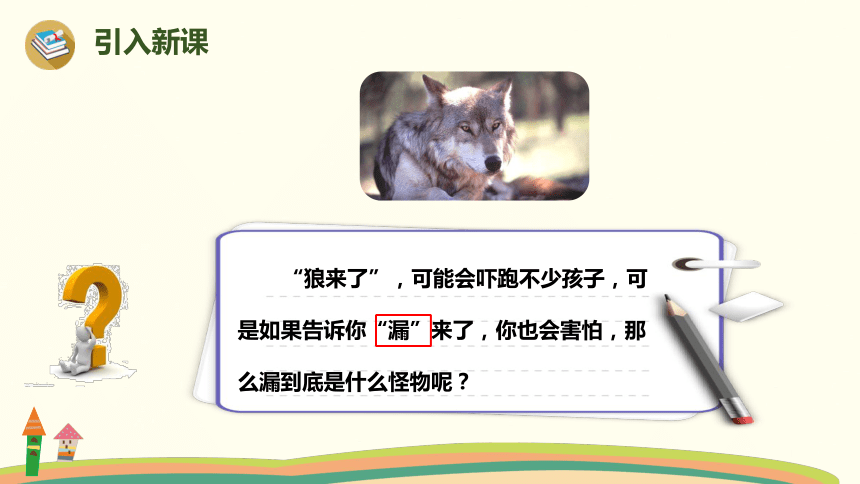 引入新课

“狼来了”，可能会吓跑不少孩子，可是如果告诉你“漏”来了，你也会害怕，那么漏到底是什么怪物呢？